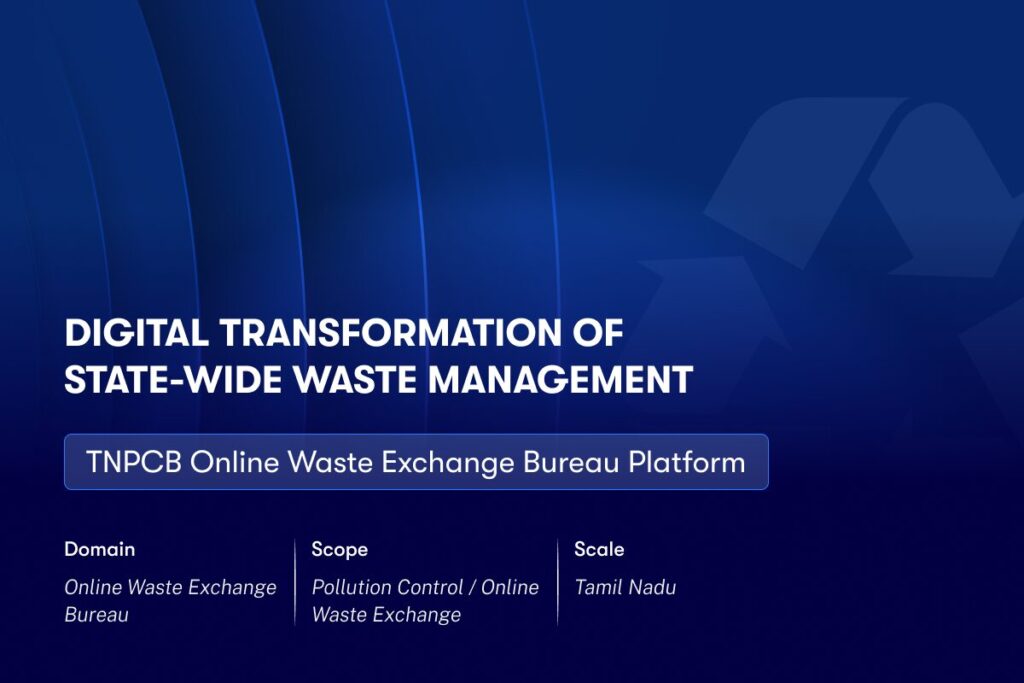 DIGITAL TRANSFORMATION OF STATE-WIDE WASTE MANAGEMENT

TNPCB Online Waste Exchange Bureau Platform

Domain

Online Waste Exchange Bureau

Scope

Pollution Control / Online Waste Exchange

Scale

Tamil Nadu